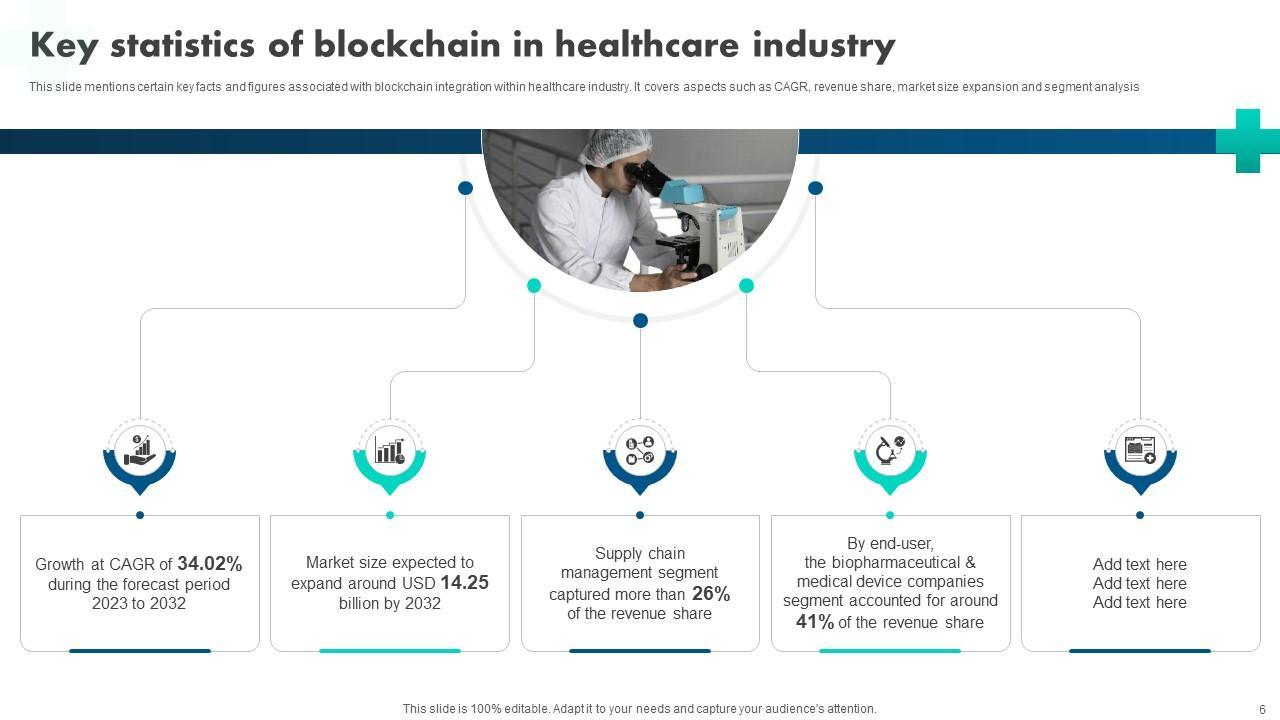 Key statistics of blockchain in healthcare industry

This slide mentions certain key facts and figures associated with blockchain integration within healthcare industry. It covers aspects such as CAGR, revenue share, market size expansion and segment analysis

Growth at CAGR of 34.02% during the forecast period 2023 to 2032

Market size expected to expand around USD 14.25 billion by 2032

Supply chain management segment captured more than 26% of the revenue share

By end-user, the biopharmaceutical & medical device companies segment accounted for around 41% of the revenue share

Add text here
Add text here
Add text here

This slide is 100% editable. Adapt it to your needs and capture your audience's attention.

6